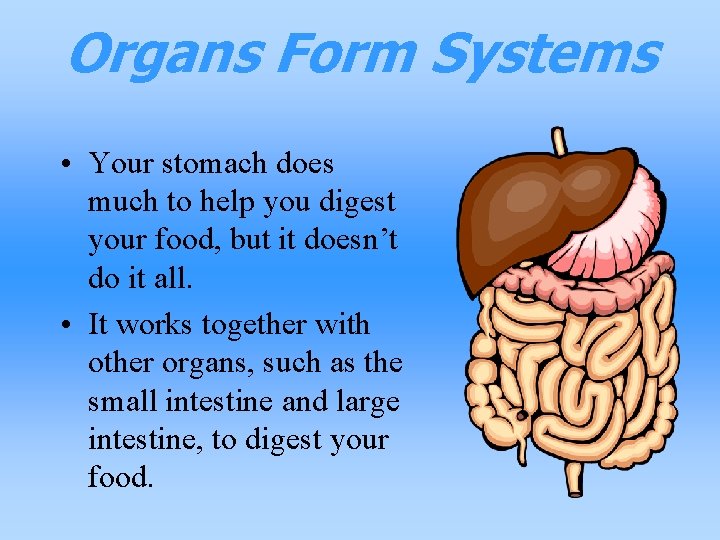 Organs Form Systems

• Your stomach does much to help you digest your food, but it doesn’t do it all.

• It works together with other organs, such as the small intestine and large intestine, to digest your food.